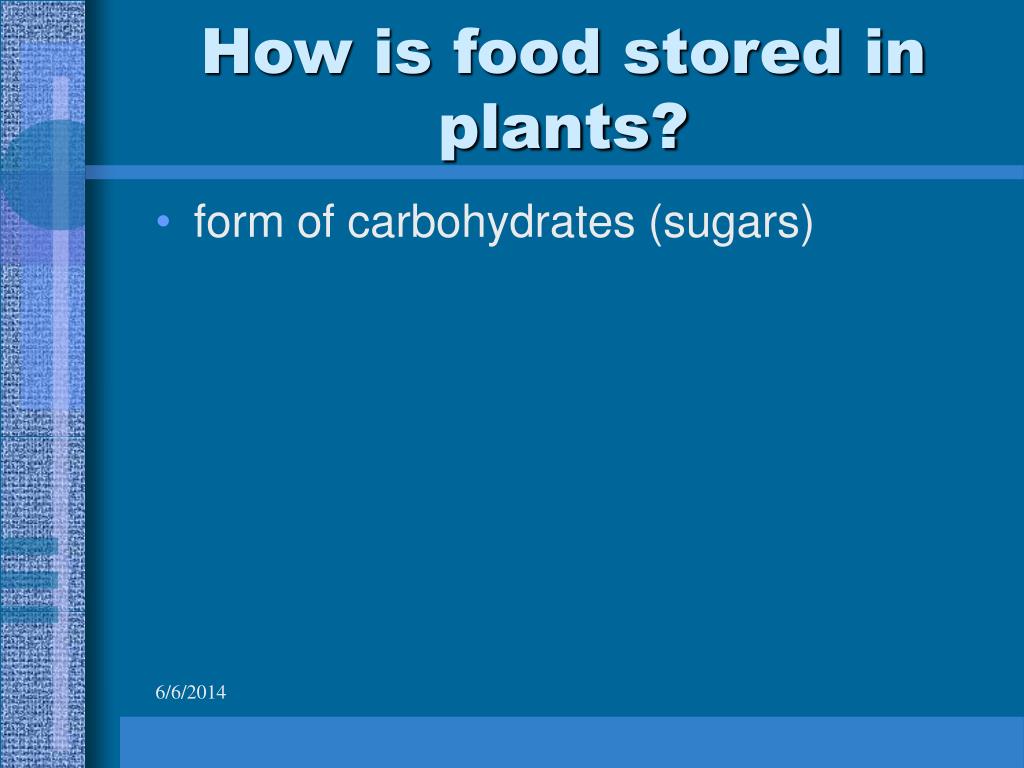 How is food stored in plants?

• form of carbohydrates (sugars)

6/6/2014